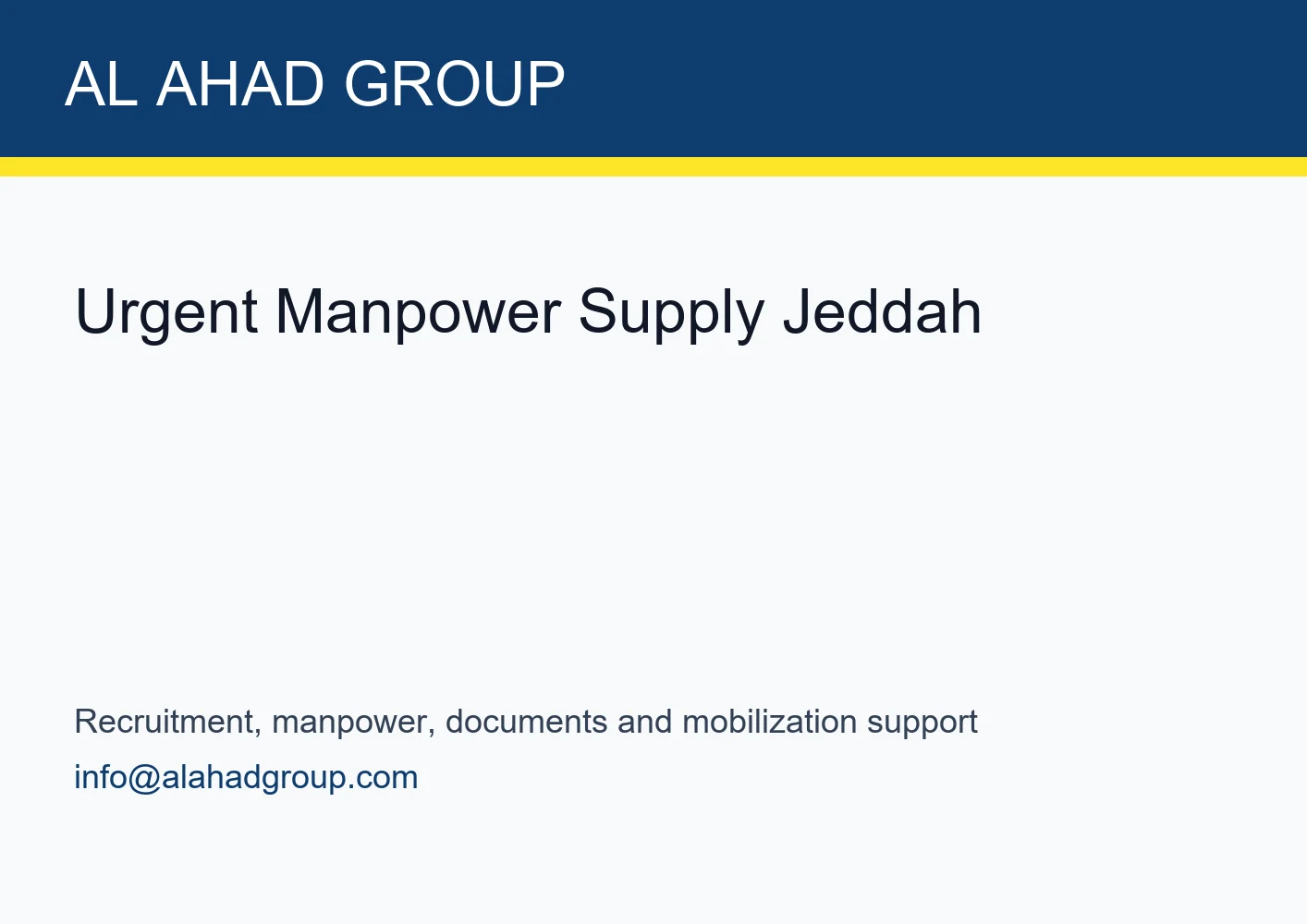 AL AHAD GROUP

Urgent Manpower Supply Jeddah

Recruitment, manpower, documents and mobilization support

info@alahadgroup.com